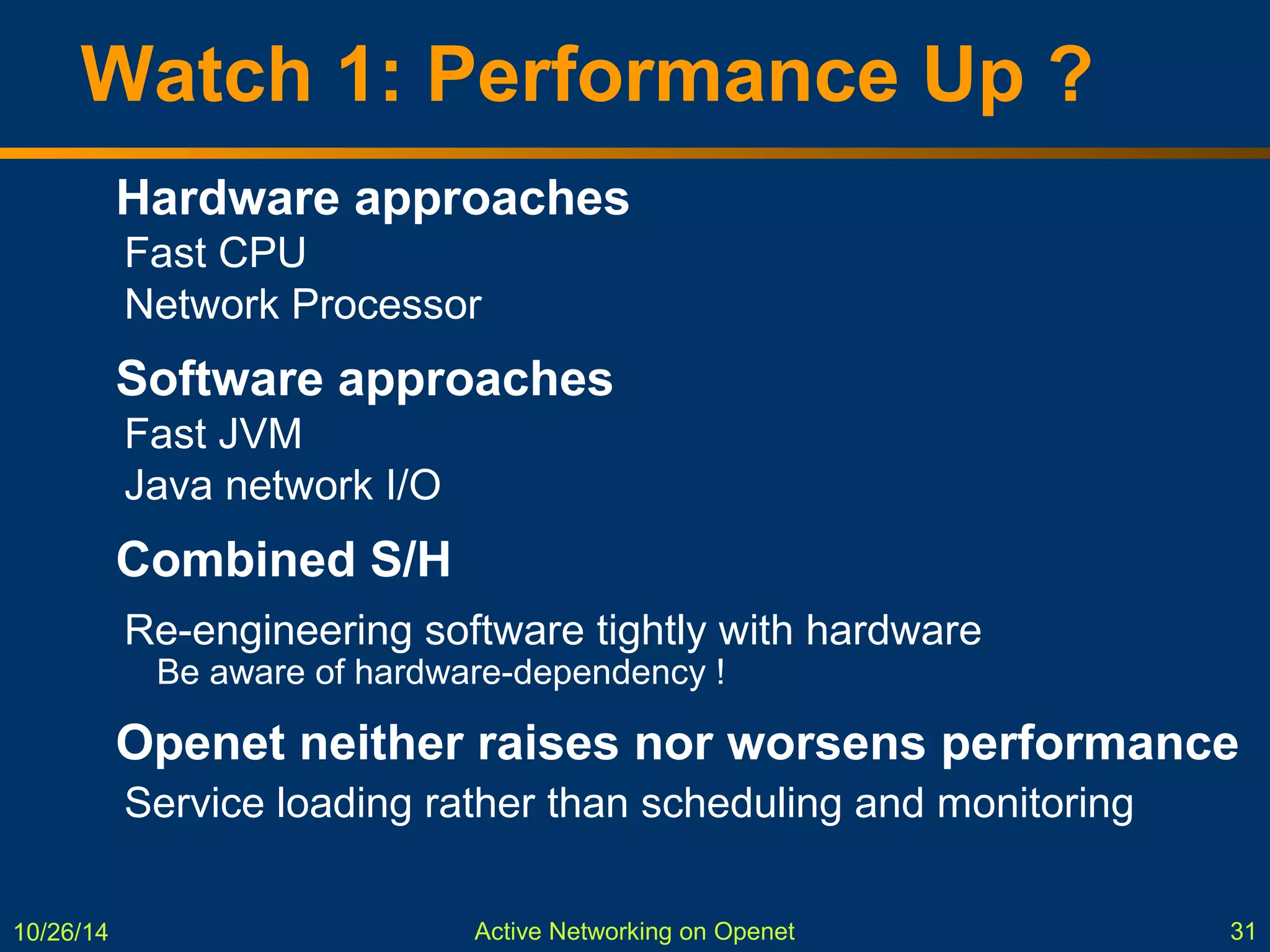 Watch 1: Performance Up ?

Hardware approaches

Fast CPU

Network Processor

Software approaches

Fast JVM

Java network I/O

Combined S/H

Re-engineering software tightly with hardware

Be aware of hardware-dependency !

Openet neither raises nor worsens performance

Service loading rather than scheduling and monitoring

10/26/14

Active Networking on Openet

31